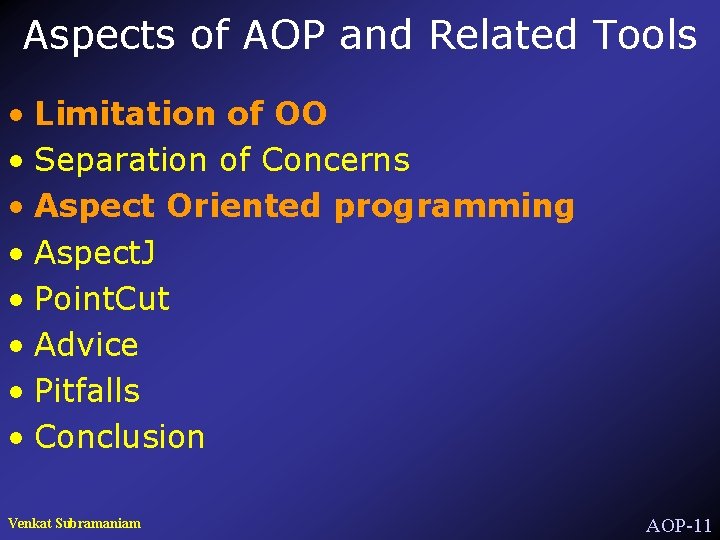 Aspects of AOP and Related Tools

• Limitation of OO
• Separation of Concerns
• Aspect Oriented programming
• AspectJ
• PointCut
• Advice
• Pitfalls
• Conclusion

Venkat Subramaniam

AOP-11